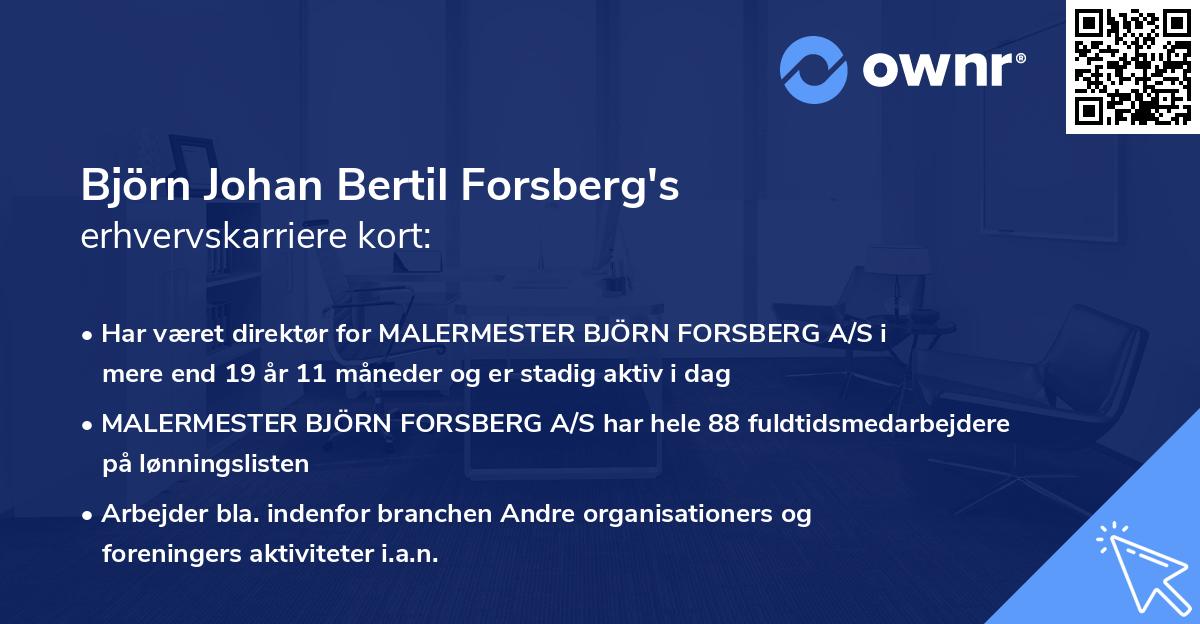 ownr®

Björn Johan Bertil Forsberg's
erhvervskarriere kort:

• Har været direktør for MALERMESTER BJÖRN FORSBERG A/S i mere end 19 år 11 måneder og er stadig aktiv i dag

• MALERMESTER BJÖRN FORSBERG A/S har hele 88 fuldtidsmedarbejdere på lønningslisten

• Arbejder bla. indenfor branchen Andre organisationers og foreningers aktiviteter i.a.n.